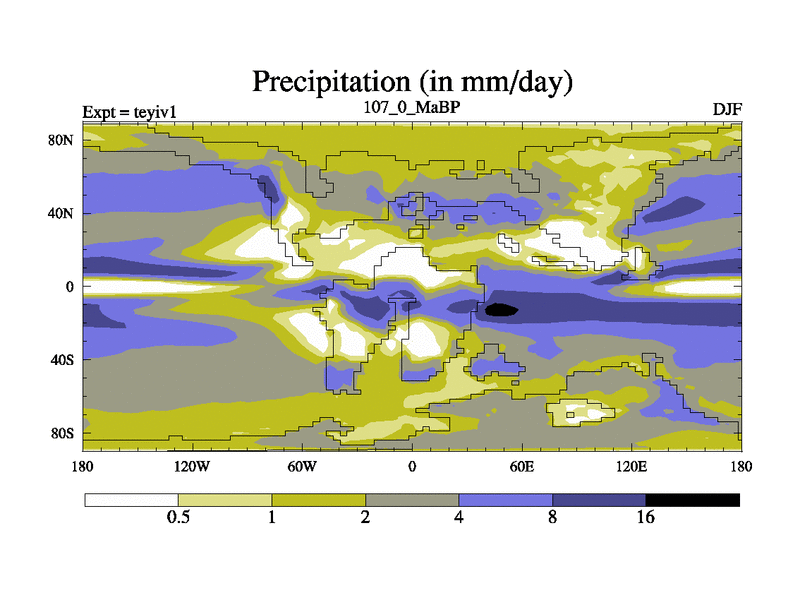 Precipitation (in mm/day)

Expt = teyiv1

107_0_MaBP

DJF

80N
40N
0
40S
80S

180
120W
60W
0
60E
120E
180

0.5
1
2
4
8
16